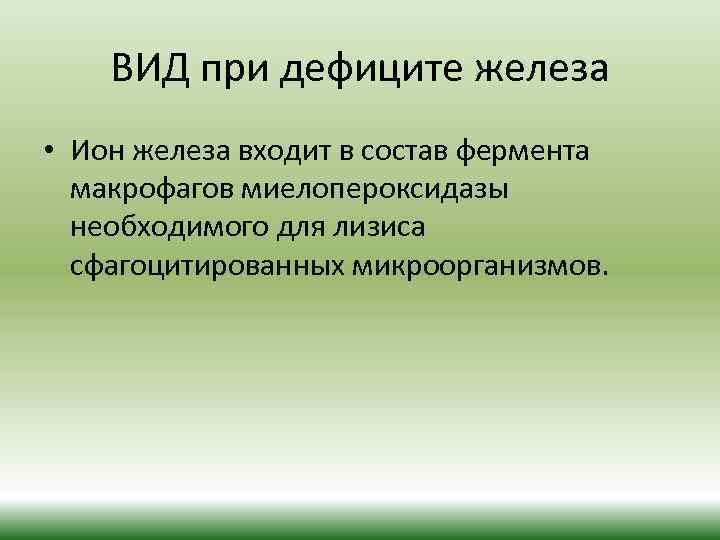 ВИД при дефиците железа

• Ион железа входит в состав фермента макрофагов миелопероксидазы необходимого для лизиса сфагоцитированных микроорганизмов.